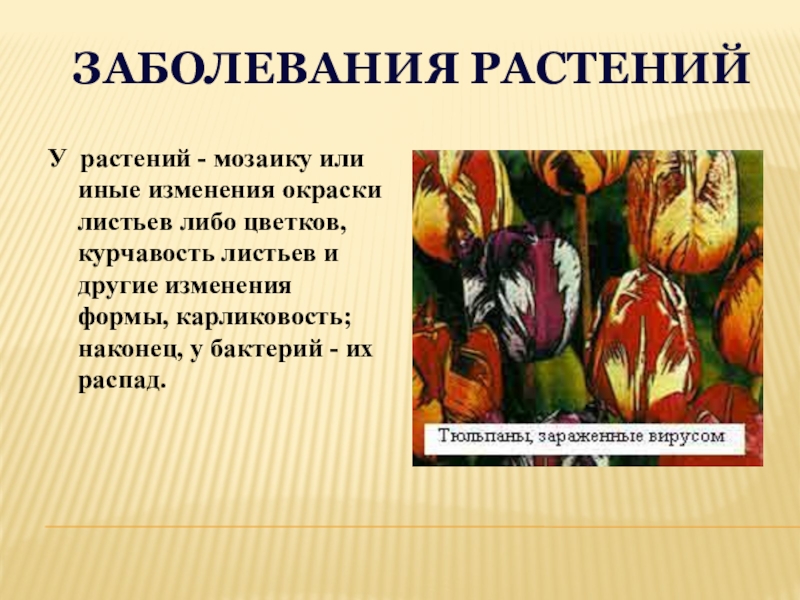 ЗАБОЛЕВАНИЯ РАСТЕНИЙ

У растений - мозаику или иные изменения окраски листьев либо цветков, курчавость листьев и другие изменения формы, карликовость; наконец, у бактерий - их распад.

Тюльпаны, зараженные вирусом